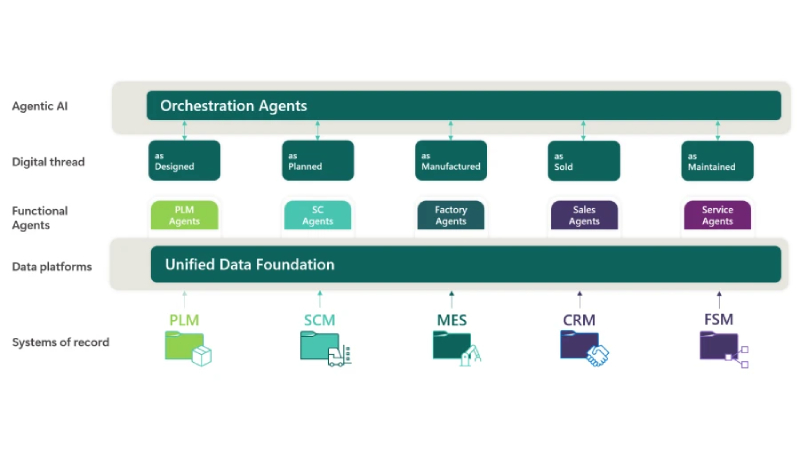 Agentic AI

Orchestration Agents

Digital thread

as Designed

as Planned

as Manufactured

as Sold

as Maintained

Functional Agents

PLM Agents

SC Agents

Factory Agents

Sales Agents

Service Agents

Data platforms

Unified Data Foundation

Systems of record

PLM

SCM

MES

CRM

FSM